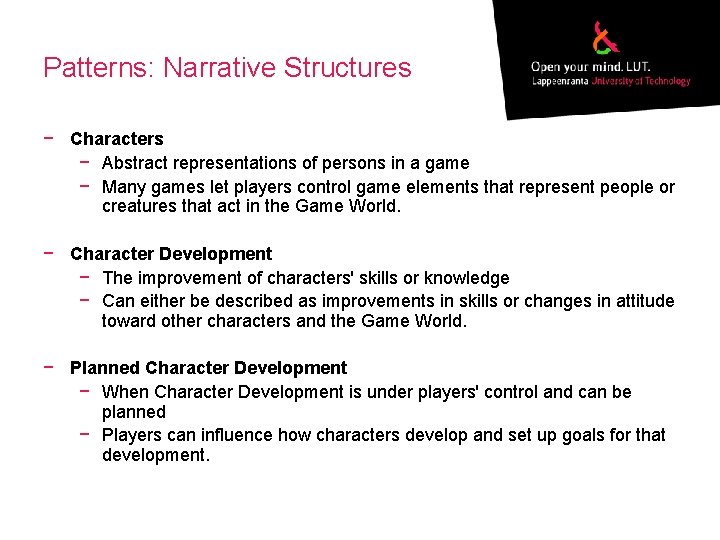 Patterns: Narrative Structures

Open your mind. LUT.
Lappeenranta University of Technology

− Characters
− Abstract representations of persons in a game
− Many games let players control game elements that represent people or creatures that act in the Game World.

− Character Development
− The improvement of characters' skills or knowledge
− Can either be described as improvements in skills or changes in attitude toward other characters and the Game World.

− Planned Character Development
− When Character Development is under players' control and can be planned
− Players can influence how characters develop and set up goals for that development.